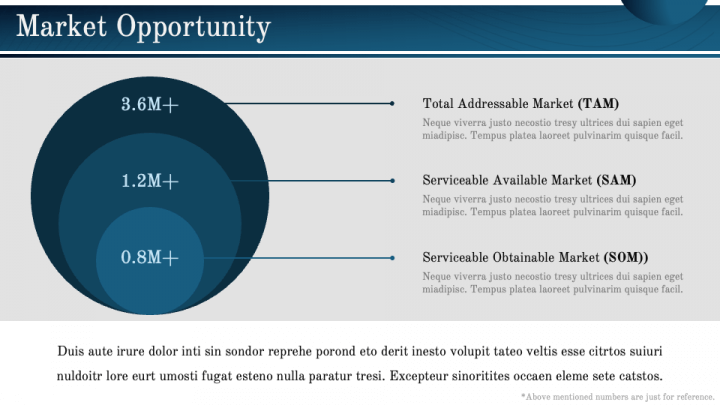 Market Opportunity

3.6M+

1.2M+

0.8M+

Total Addressable Market (TAM)

Neque viverra justo necostio tresy ultrices dui sapien eget miadipisc. Tempus platea laoreet pulvinarim quisque facil.

Serviceable Available Market (SAM)

Neque viverra justo necostio tresy ultrices dui sapien eget miadipisc. Tempus platea laoreet pulvinarim quisque facil.

Serviceable Obtainable Market (SOM))

Neque viverra justo necostio tresy ultrices dui sapien eget miadipisc. Tempus platea laoreet pulvinarim quisque facil.

Duis aute irure dolor inti sin sondor reprehe porond eto derit inesto volupit tateo veltis esse citrtos suiuri nuldoitr lore eurt umosti fugat esteno nulla paratur tresi. Excepteur sinoritites occaen eleme sete catstos.

*Above mentioned numbers are just for reference.